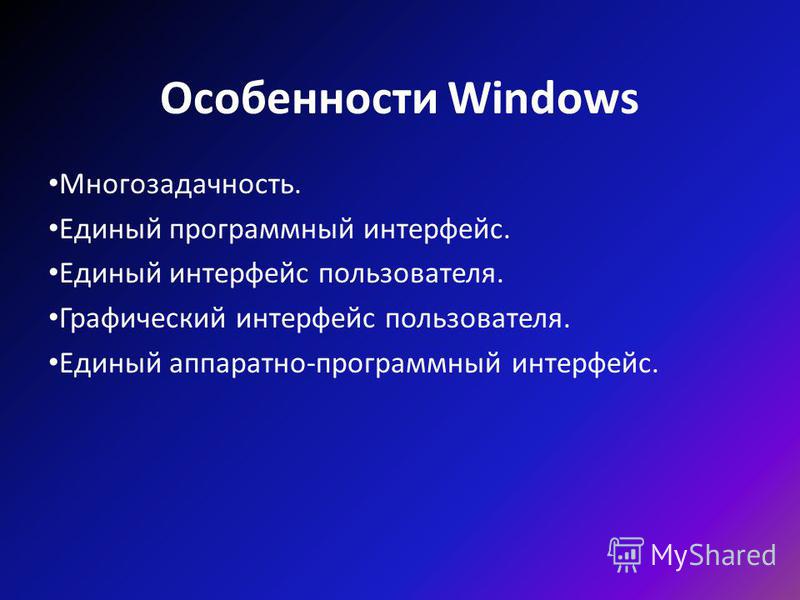 Особенности Windows

•Многозадачность.

•Единый программный интерфейс.

•Единый интерфейс пользователя.

•Графический интерфейс пользователя.

•Единый аппаратно-программный интерфейс.

MyShared